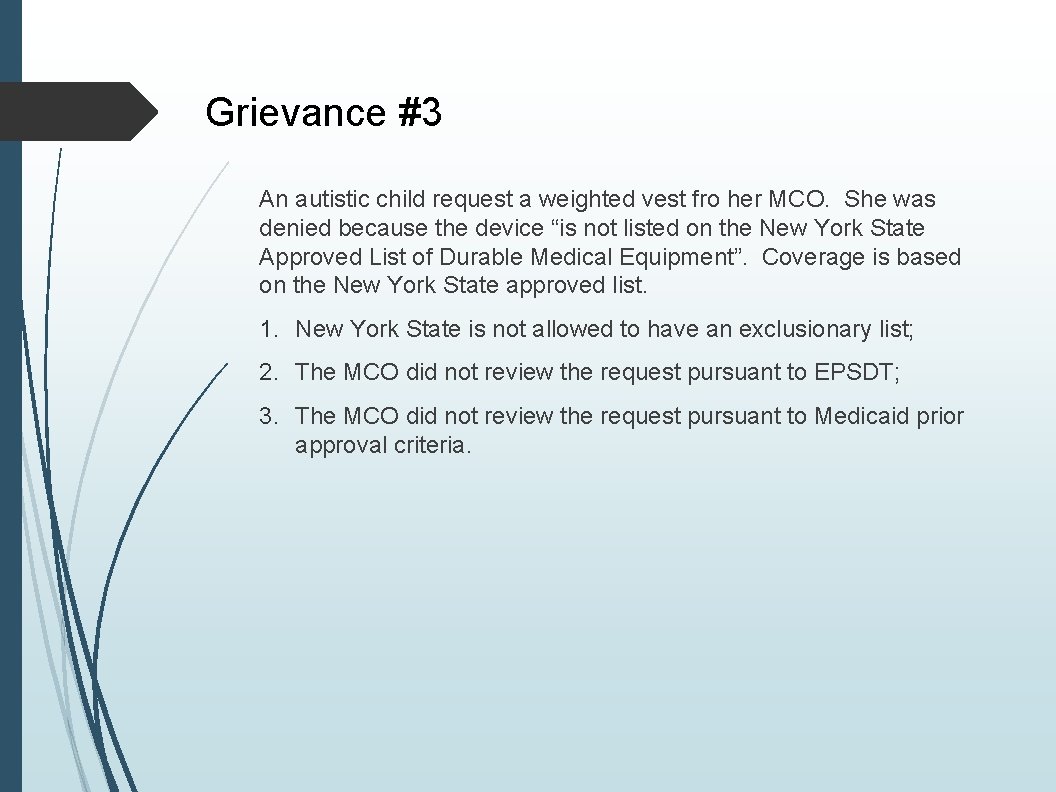 Grievance #3

An autistic child request a weighted vest fro her MCO. She was denied because the device “is not listed on the New York State Approved List of Durable Medical Equipment”. Coverage is based on the New York State approved list.

1. New York State is not allowed to have an exclusionary list;

2. The MCO did not review the request pursuant to EPSDT;

3. The MCO did not review the request pursuant to Medicaid prior approval criteria.